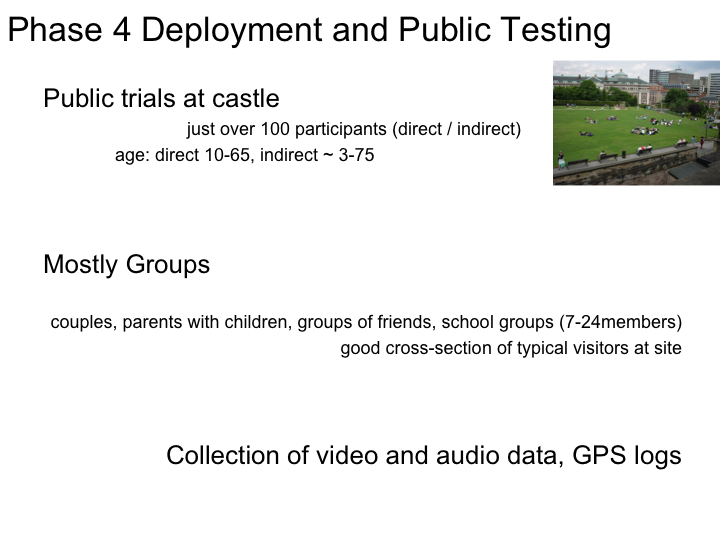 Phase 4 Deployment and Public Testing

Public trials at castle

just over 100 participants (direct / indirect)

age: direct 10-65, indirect ~ 3-75

Mostly Groups

couples, parents with children, groups of friends, school groups (7-24members)

good cross-section of typical visitors at site

Collection of video and audio data, GPS logs